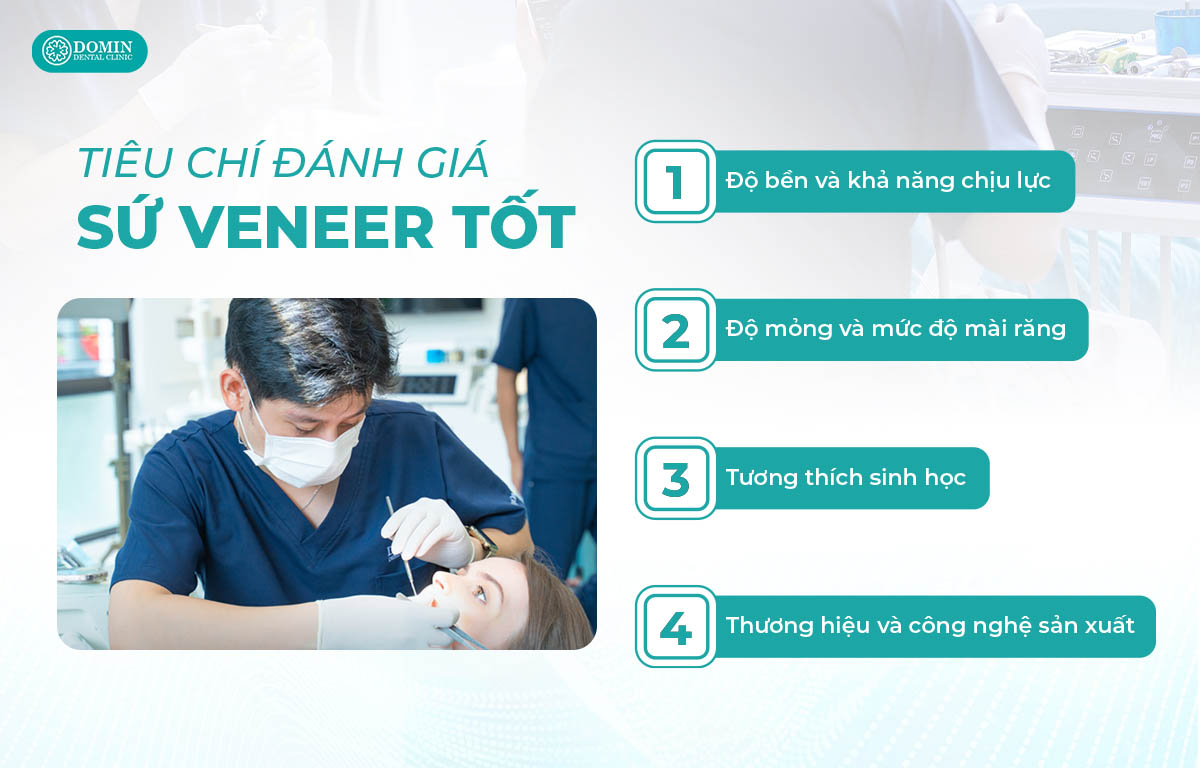 DOMIN
DENTAL CLINIC

TIÊU CHÍ ĐÁNH GIÁ
SỨ VENEER TỐT

1 Độ bền và khả năng chịu lực

2 Độ mỏng và mức độ mài răng

3 Tương thích sinh học

4 Thương hiệu và công nghệ sản xuất